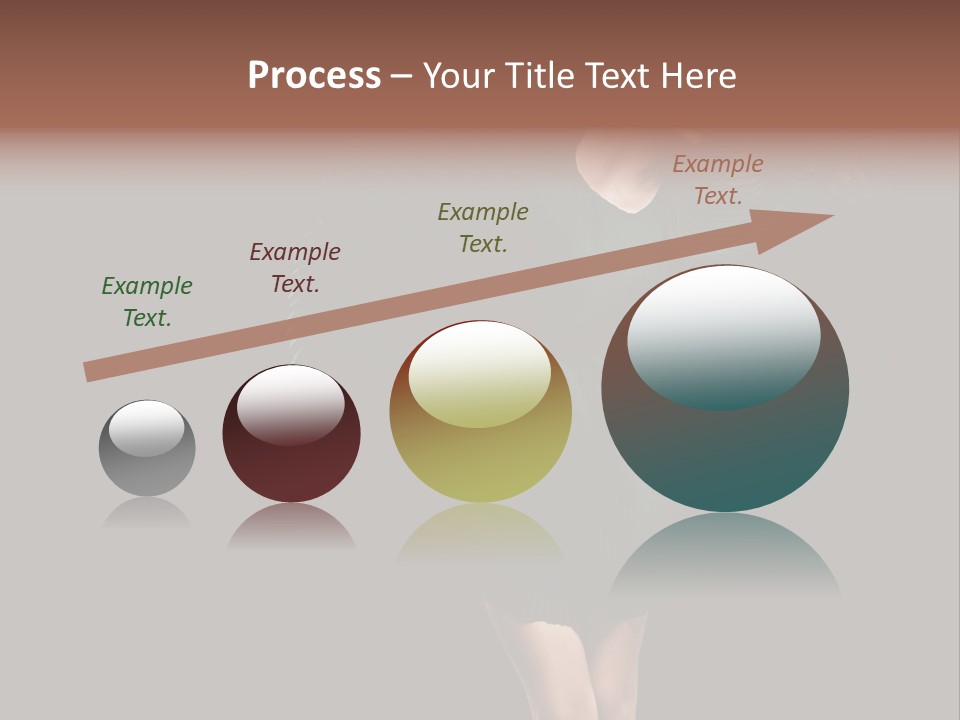 Process – Your Title Text Here

Example Text.

Example Text.

Example Text.

Example Text.